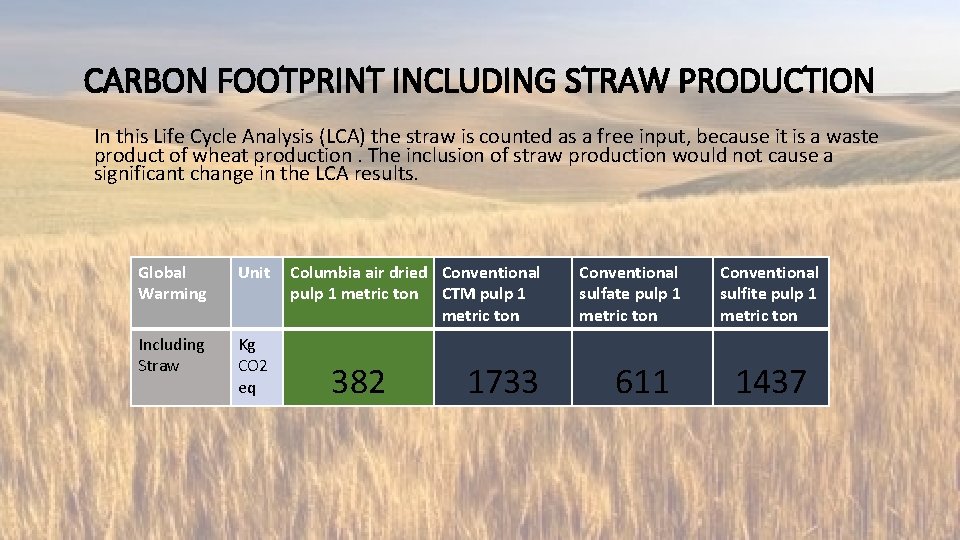 CARBON FOOTPRINT INCLUDING STRAW PRODUCTION

In this Life Cycle Analysis (LCA) the straw is counted as a free input, because it is a waste product of wheat production . The inclusion of straw production would not cause a significant change in the LCA results.

| Global Warming | Unit | Columbia air dried pulp 1 metric ton | Conventional CTM pulp 1 metric ton | Conventional sulfate pulp 1 metric ton | Conventional sulfite pulp 1 metric ton |
|---|---|---|---|---|---|
| Including Straw | Kg CO2 eq | 382 | 1733 | 611 | 1437 |